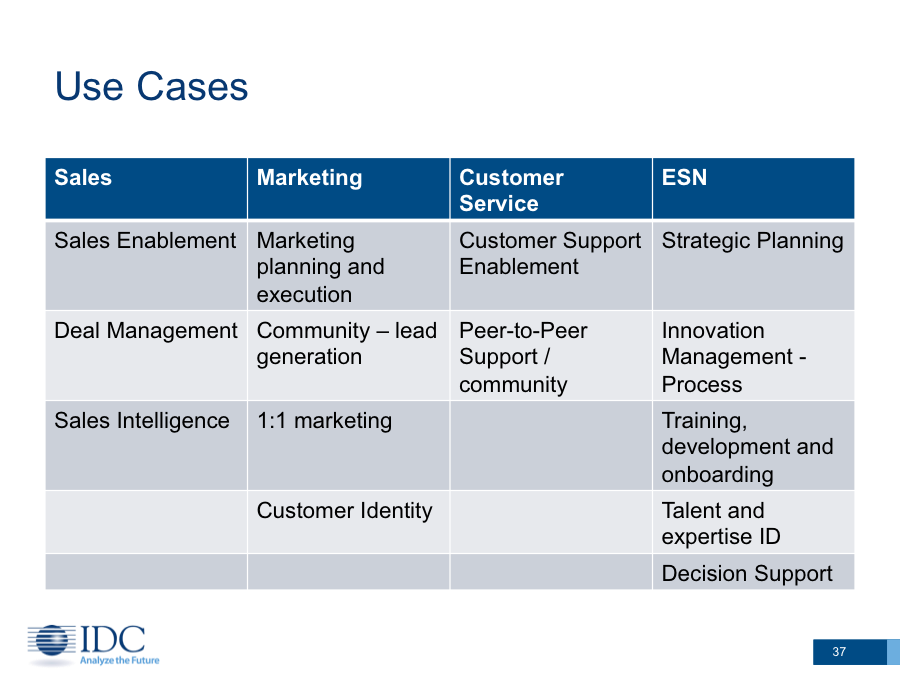 Use Cases

| Sales | Marketing | Customer Service | ESN |
|---|---|---|---|
| Sales Enablement | Marketing planning and execution | Customer Support Enablement | Strategic Planning |
| Deal Management | Community – lead generation | Peer-to-Peer Support / community | Innovation Management - Process |
| Sales Intelligence | 1:1 marketing | | Training, development and onboarding |
| | Customer Identity | | Talent and expertise ID |
| | | | Decision Support |

IDC
Analyze the Future

37